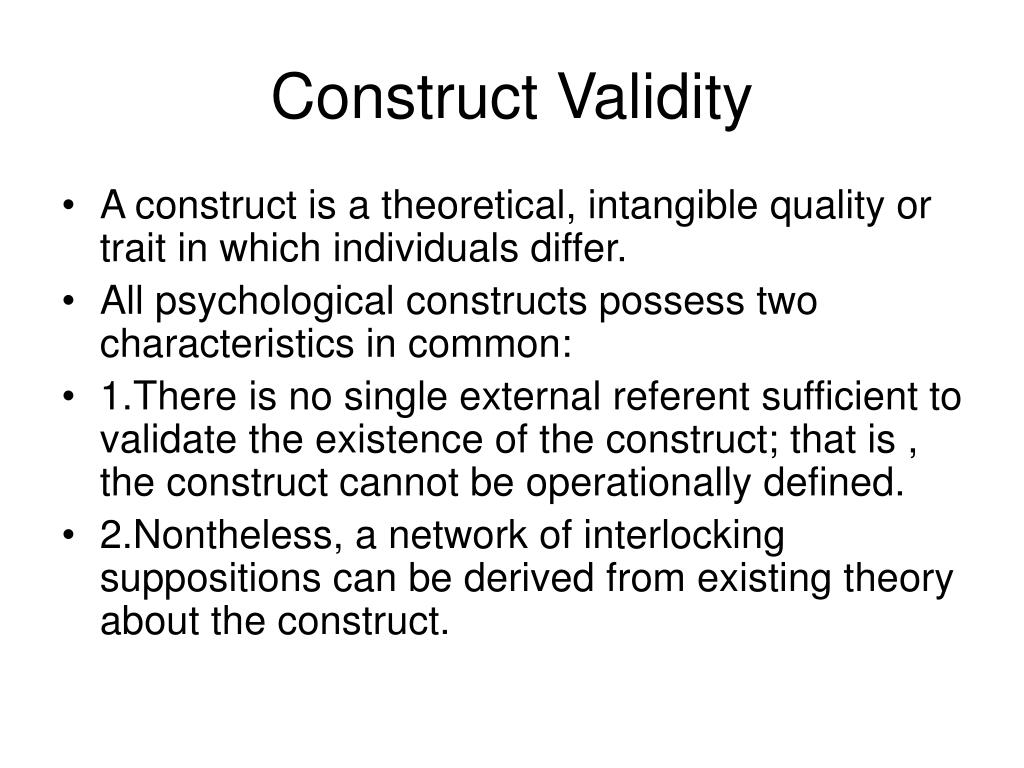 Construct Validity

• A construct is a theoretical, intangible quality or trait in which individuals differ.
• All psychological constructs possess two characteristics in common:
• 1.There is no single external referent sufficient to validate the existence of the construct; that is , the construct cannot be operationally defined.
• 2.Nontheless, a network of interlocking suppositions can be derived from existing theory about the construct.